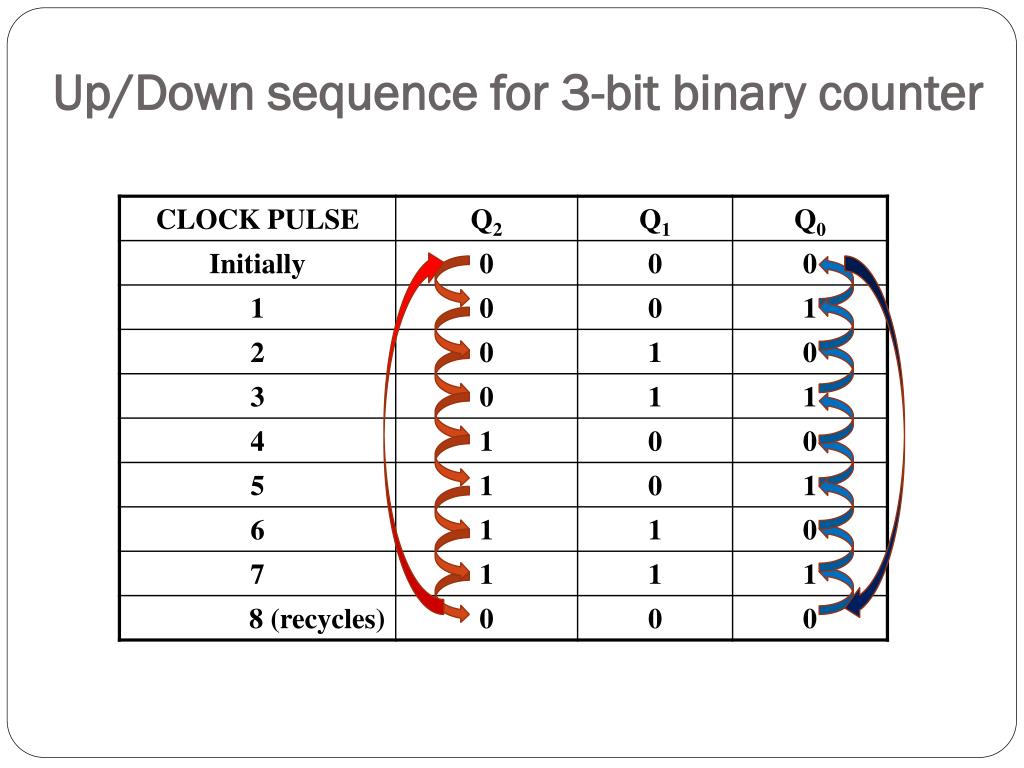 Up/Down sequence for 3-bit binary counter

| CLOCK PULSE | $Q_2$ | $Q_1$ | $Q_0$ |
|---|---|---|---|
| Initially | 0 | 0 | 0 |
| 1 | 0 | 0 | 1 |
| 2 | 0 | 1 | 0 |
| 3 | 0 | 1 | 1 |
| 4 | 1 | 0 | 0 |
| 5 | 1 | 0 | 1 |
| 6 | 1 | 1 | 0 |
| 7 | 1 | 1 | 1 |
| 8 (recycles) | 0 | 0 | 0 |